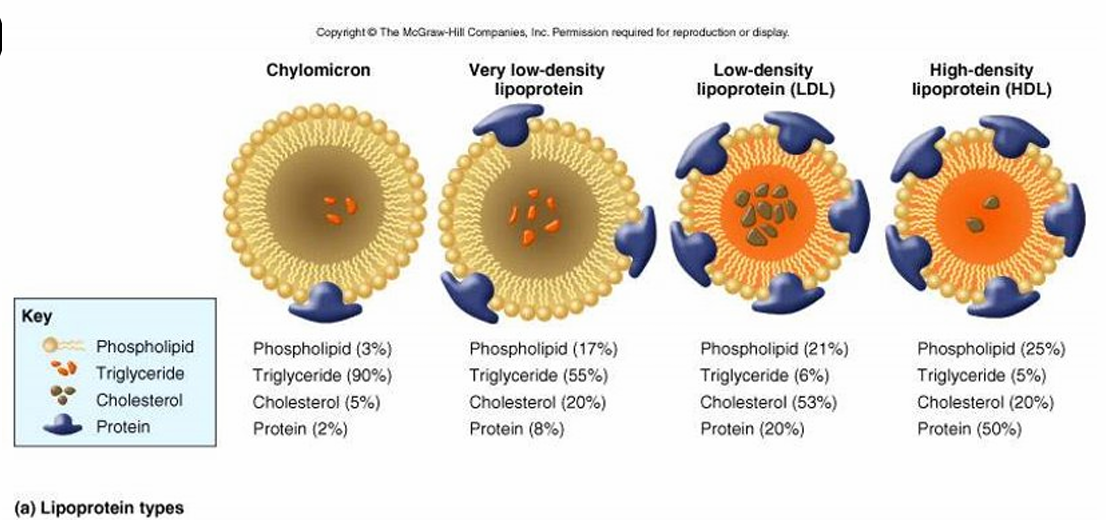 Copyright © The McGraw-Hill Companies, Inc. Permission required for reproduction or display.

Chylomicron

Very low-density lipoprotein

Low-density lipoprotein (LDL)

High-density lipoprotein (HDL)

Key
Phospholipid
Triglyceride
Cholesterol
Protein

Phospholipid (3%)
Triglyceride (90%)
Cholesterol (5%)
Protein (2%)

Phospholipid (17%)
Triglyceride (55%)
Cholesterol (20%)
Protein (8%)

Phospholipid (21%)
Triglyceride (6%)
Cholesterol (53%)
Protein (20%)

Phospholipid (25%)
Triglyceride (5%)
Cholesterol (20%)
Protein (50%)

(a) Lipoprotein types